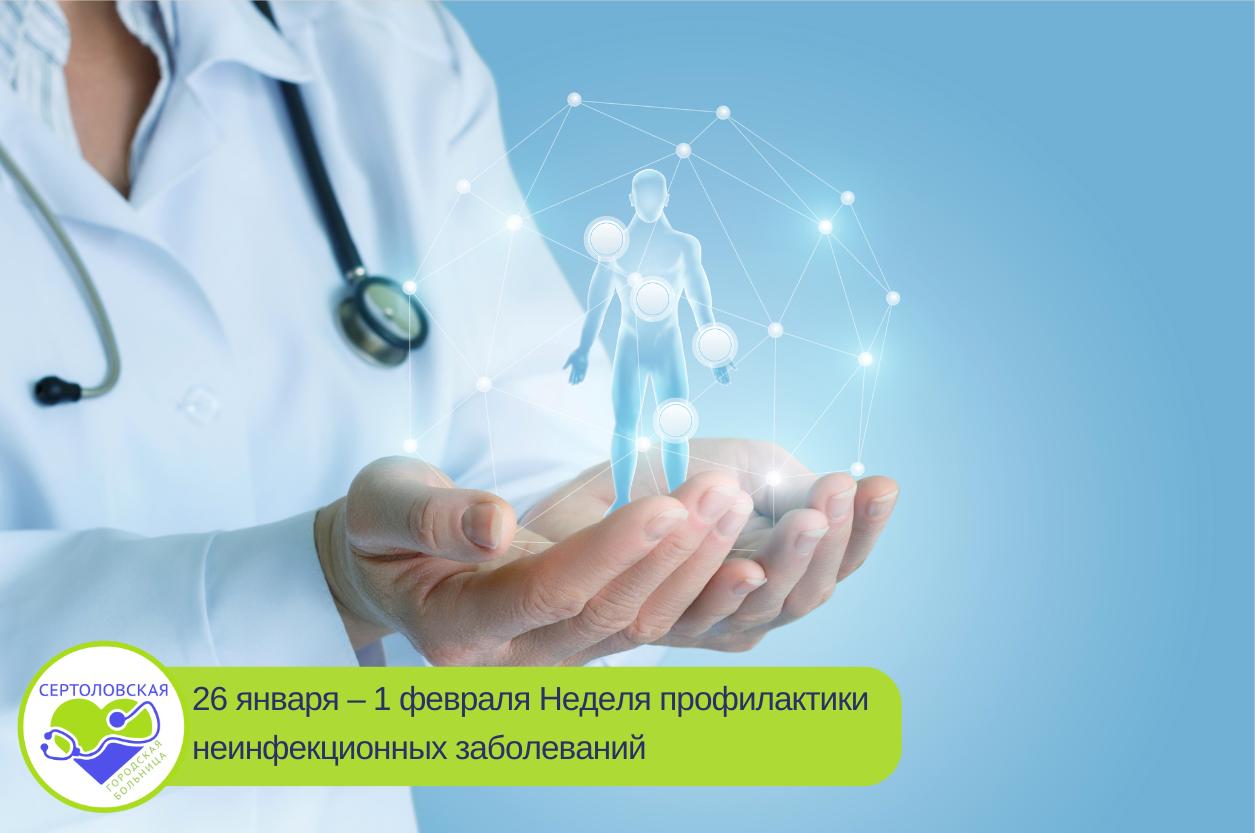 СЕРТОЛОВСКАЯ
ГОРОДСКАЯ БОЛЬНИЦА

26 января – 1 февраля Неделя профилактики неинфекционных заболеваний